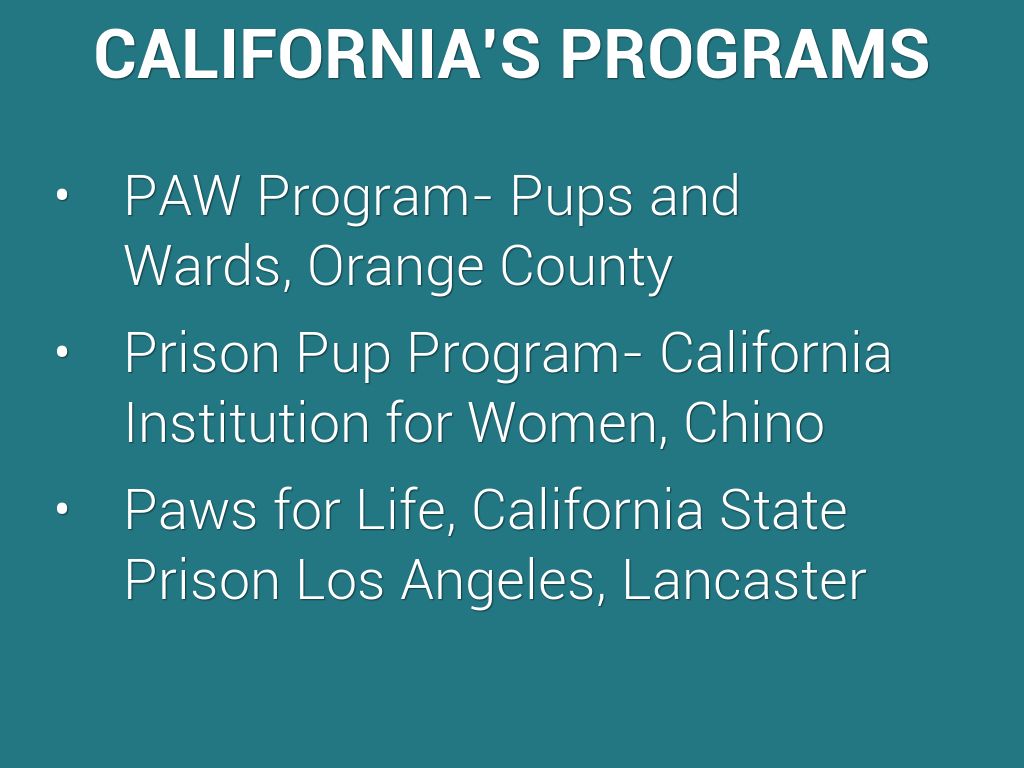 CALIFORNIA'S PROGRAMS

• PAW Program- Pups and Wards, Orange County
• Prison Pup Program- California Institution for Women, Chino
• Paws for Life, California State Prison Los Angeles, Lancaster